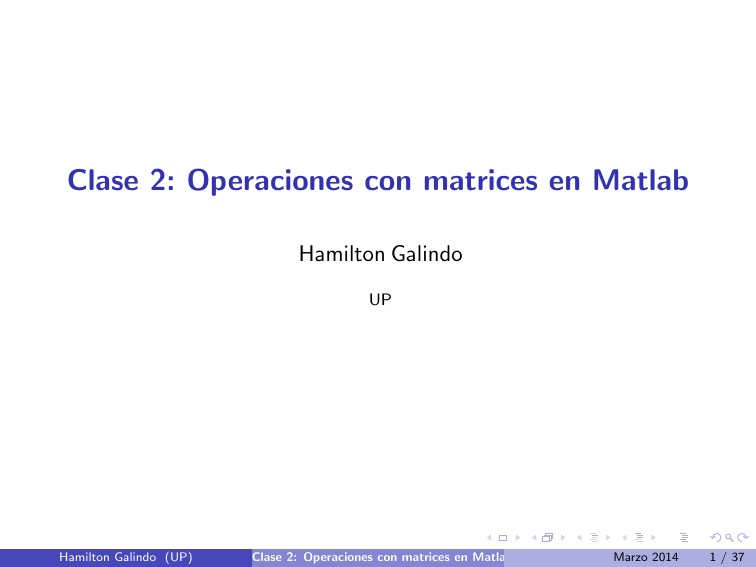 Clase 2: Operaciones con matrices en Matlab

Hamilton Galindo

UP

Hamilton Galindo (UP) Clase 2: Operaciones con matrices en Matla Marzo 2014 1 / 37